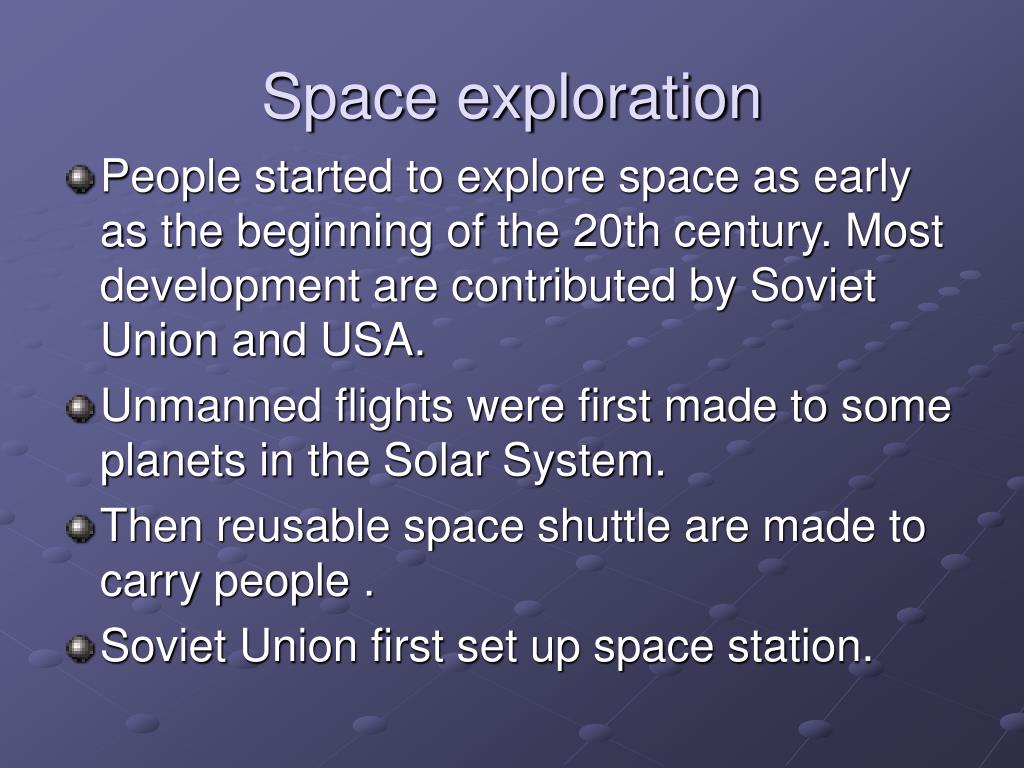 Space exploration

People started to explore space as early as the beginning of the 20th century. Most development are contributed by Soviet Union and USA.

Unmanned flights were first made to some planets in the Solar System.

Then reusable space shuttle are made to carry people .

Soviet Union first set up space station.